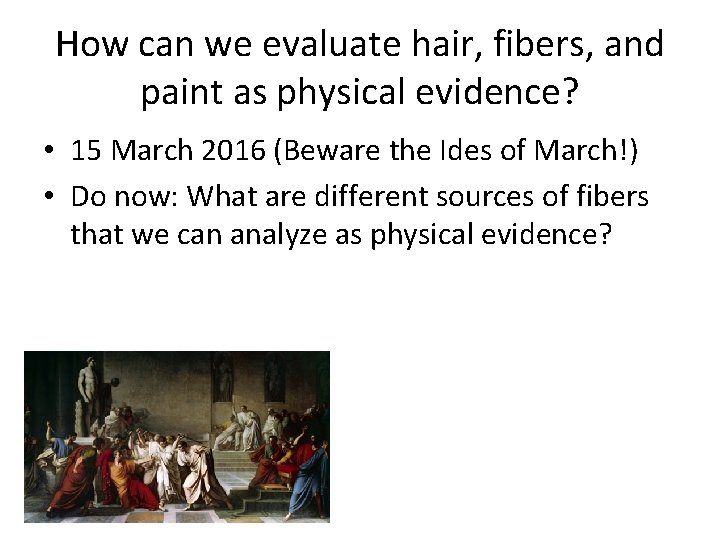 How can we evaluate hair, fibers, and paint as physical evidence?

• 15 March 2016 (Beware the Ides of March!)
• Do now: What are different sources of fibers that we can analyze as physical evidence?